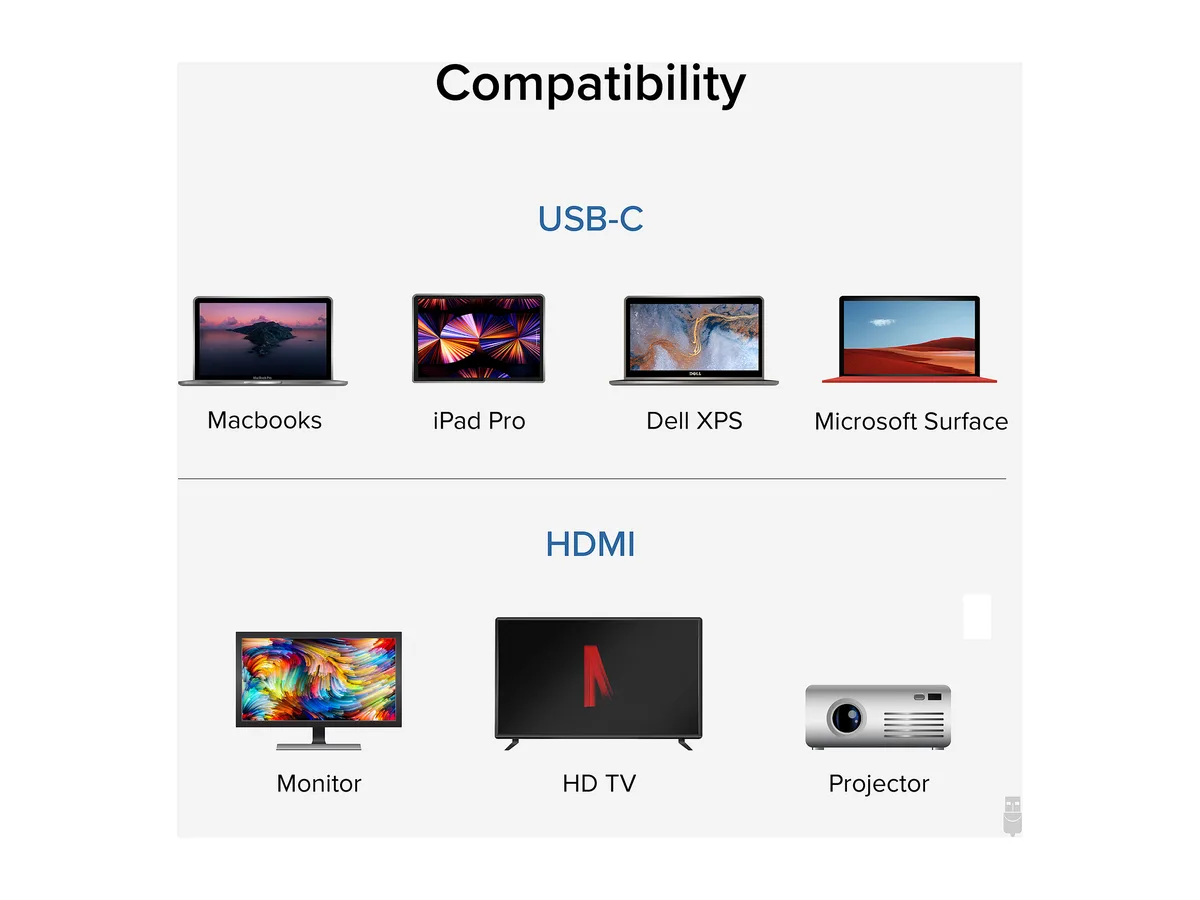 Compatibility

USB-C

Macbooks

iPad Pro

Dell XPS

Microsoft Surface

HDMI

Monitor

HD TV

Projector